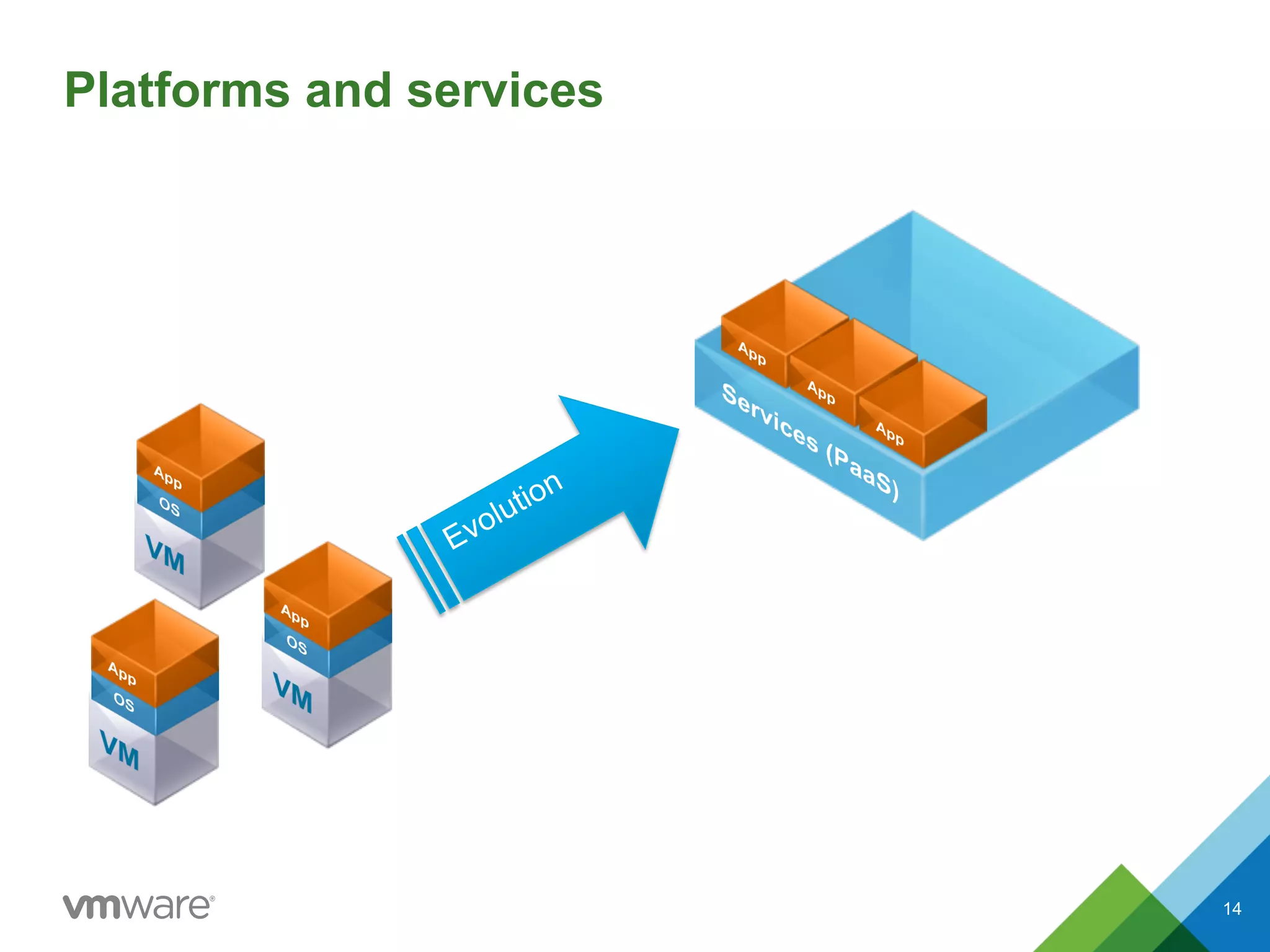 Platforms and services

App
OS
VM

App
OS
VM

App
OS
VM

Evolution

App
App
App
Services (PaaS)

vmware®

14